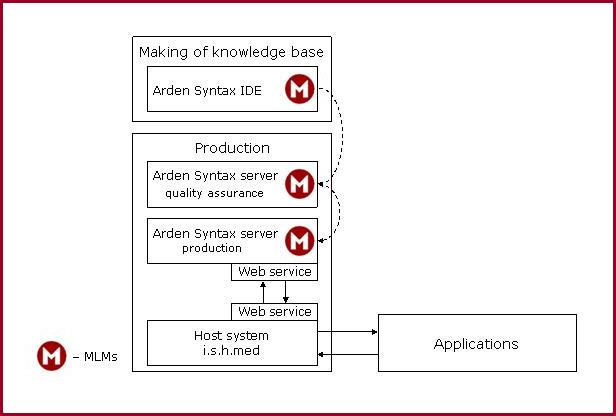 Making of knowledge base

Arden Syntax IDE M

Production

Arden Syntax server quality assurance M

Arden Syntax server production M

Web service

Web service

Host system i.s.h.med

Applications

M – MLMs